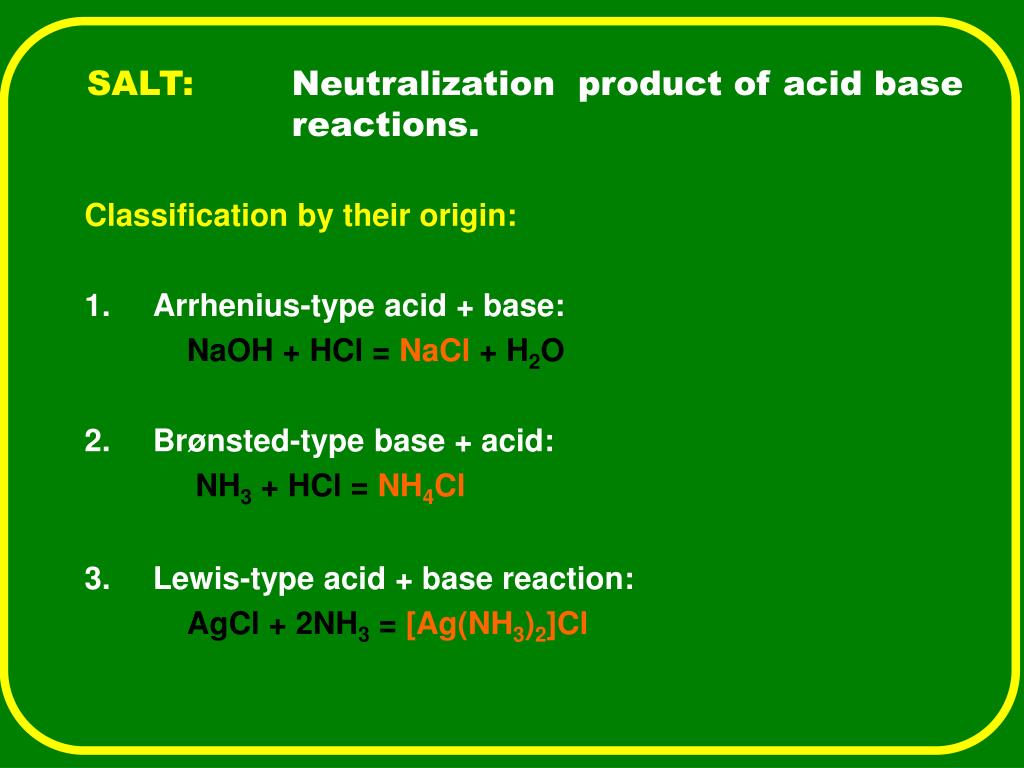 SALT: Neutralization product of acid base reactions.

Classification by their origin:

1. Arrhenius-type acid + base:
$NaOH + HCl = NaCl + H_2O$

2. Brønsted-type base + acid:
$NH_3 + HCl = NH_4Cl$

3. Lewis-type acid + base reaction:
$AgCl + 2NH_3 = [Ag(NH_3)_2]Cl$